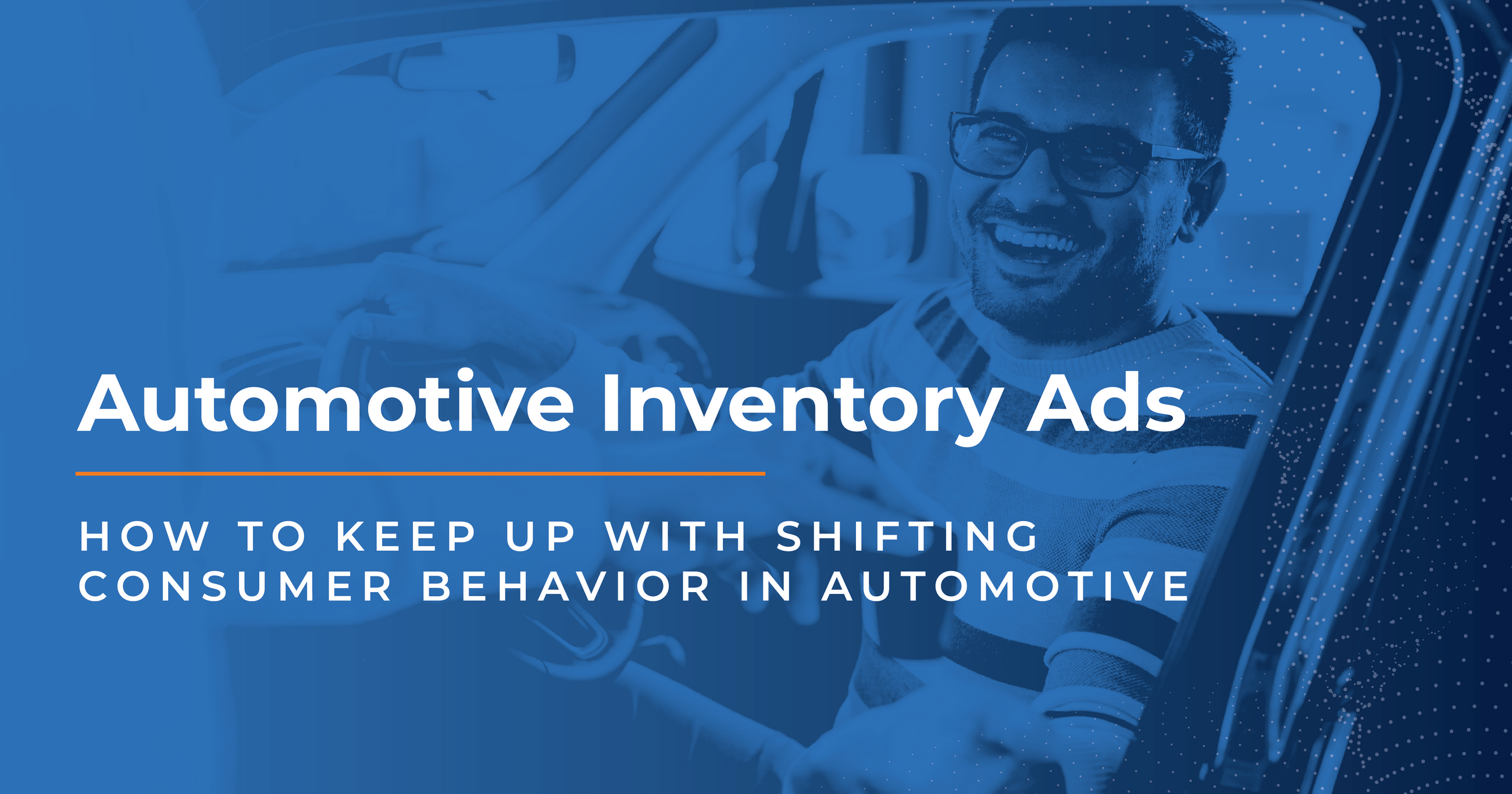 Automotive Inventory Ads

HOW TO KEEP UP WITH SHIFTING CONSUMER BEHAVIOR IN AUTOMOTIVE